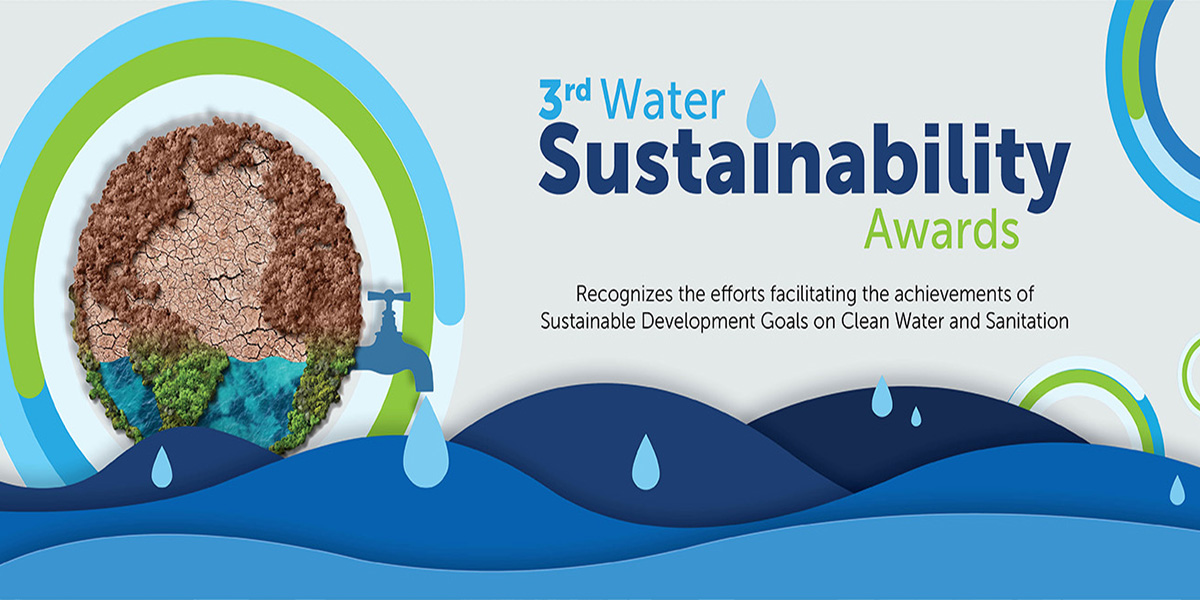 3rd Water
Sustainability
Awards

Recognizes the efforts facilitating the achievements of Sustainable Development Goals on Clean Water and Sanitation